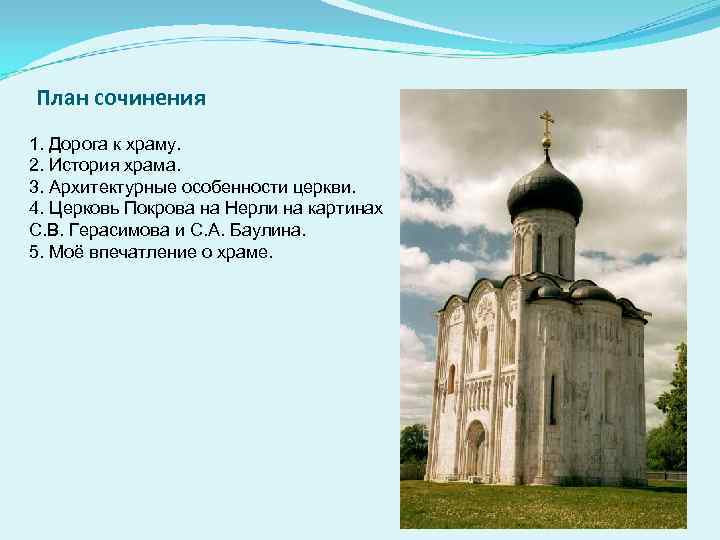 План сочинения

1. Дорога к храму.
2. История храма.
3. Архитектурные особенности церкви.
4. Церковь Покрова на Нерли на картинах С.В. Герасимова и С.А. Баулина.
5. Моё впечатление о храме.